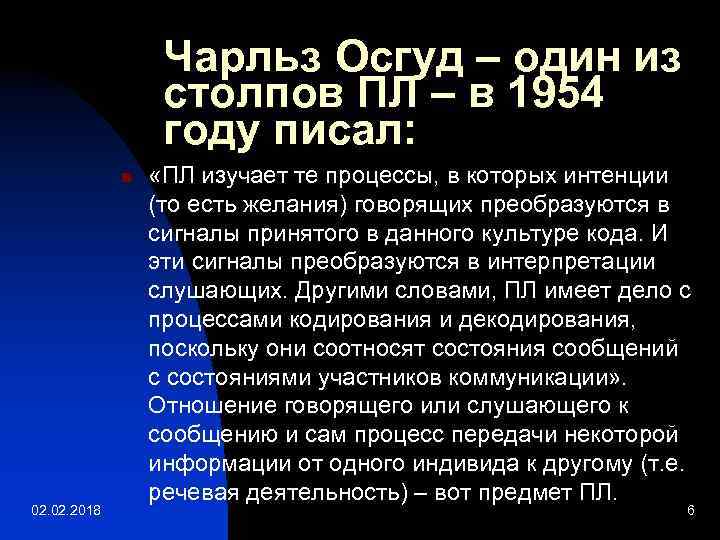 Чарльз Осгуд – один из столпов ПЛ – в 1954 году писал:

«ПЛ изучает те процессы, в которых интенции (то есть желания) говорящих преобразуются в сигналы принятого в данного культуре кода. И эти сигналы преобразуются в интерпретации слушающих. Другими словами, ПЛ имеет дело с процессами кодирования и декодирования, поскольку они соотносят состояния сообщений с состояниями участников коммуникации». Отношение говорящего или слушающего к сообщению и сам процесс передачи некоторой информации от одного индивида к другому (т.е. речевая деятельность) – вот предмет ПЛ.

02.02.2018

6